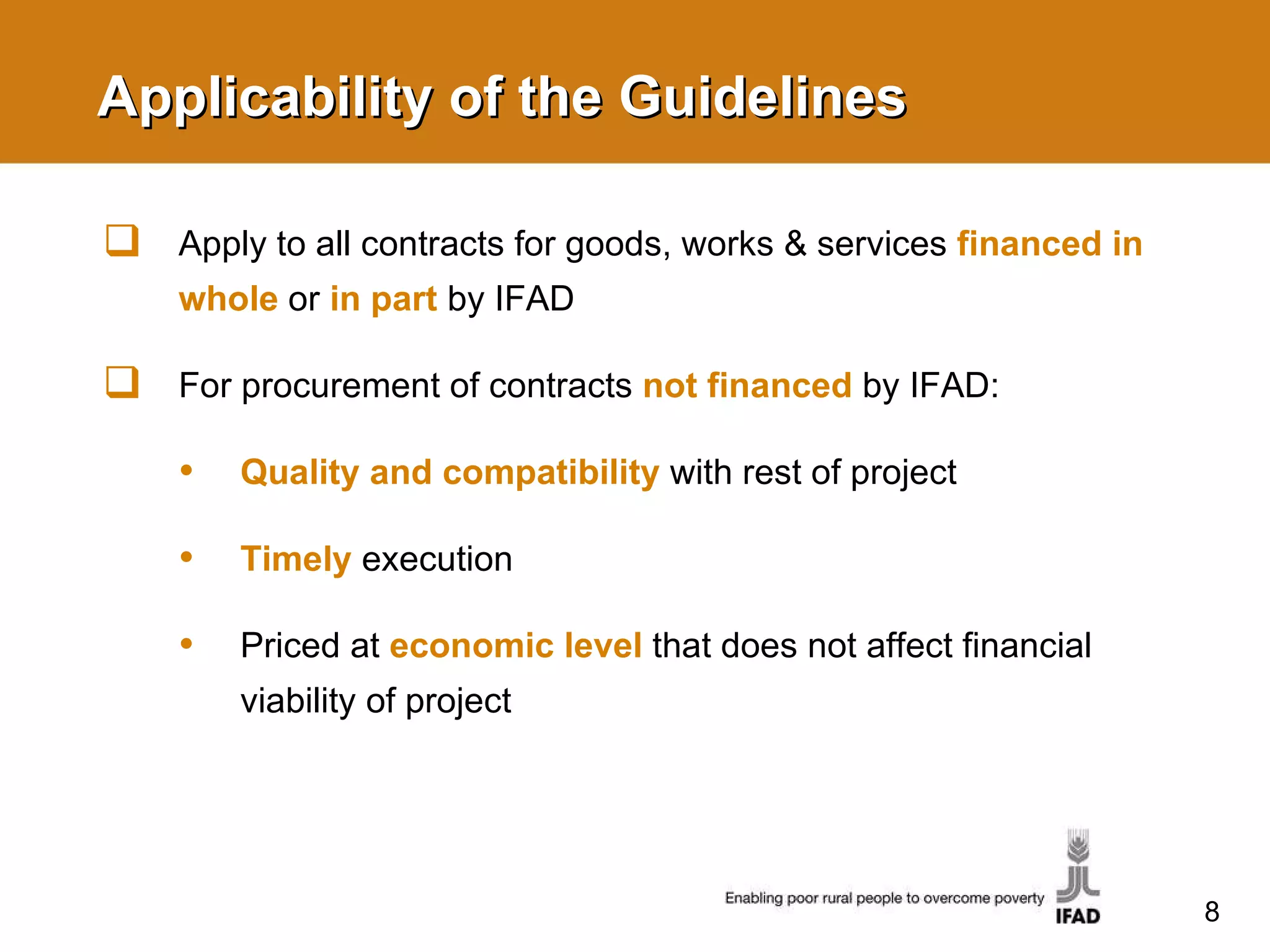 Applicability of the Guidelines

❑ Apply to all contracts for goods, works & services financed in whole or in part by IFAD

❑ For procurement of contracts not financed by IFAD:

• Quality and compatibility with rest of project

• Timely execution

• Priced at economic level that does not affect financial viability of project

Enabling poor rural people to overcome poverty

IFAD

8